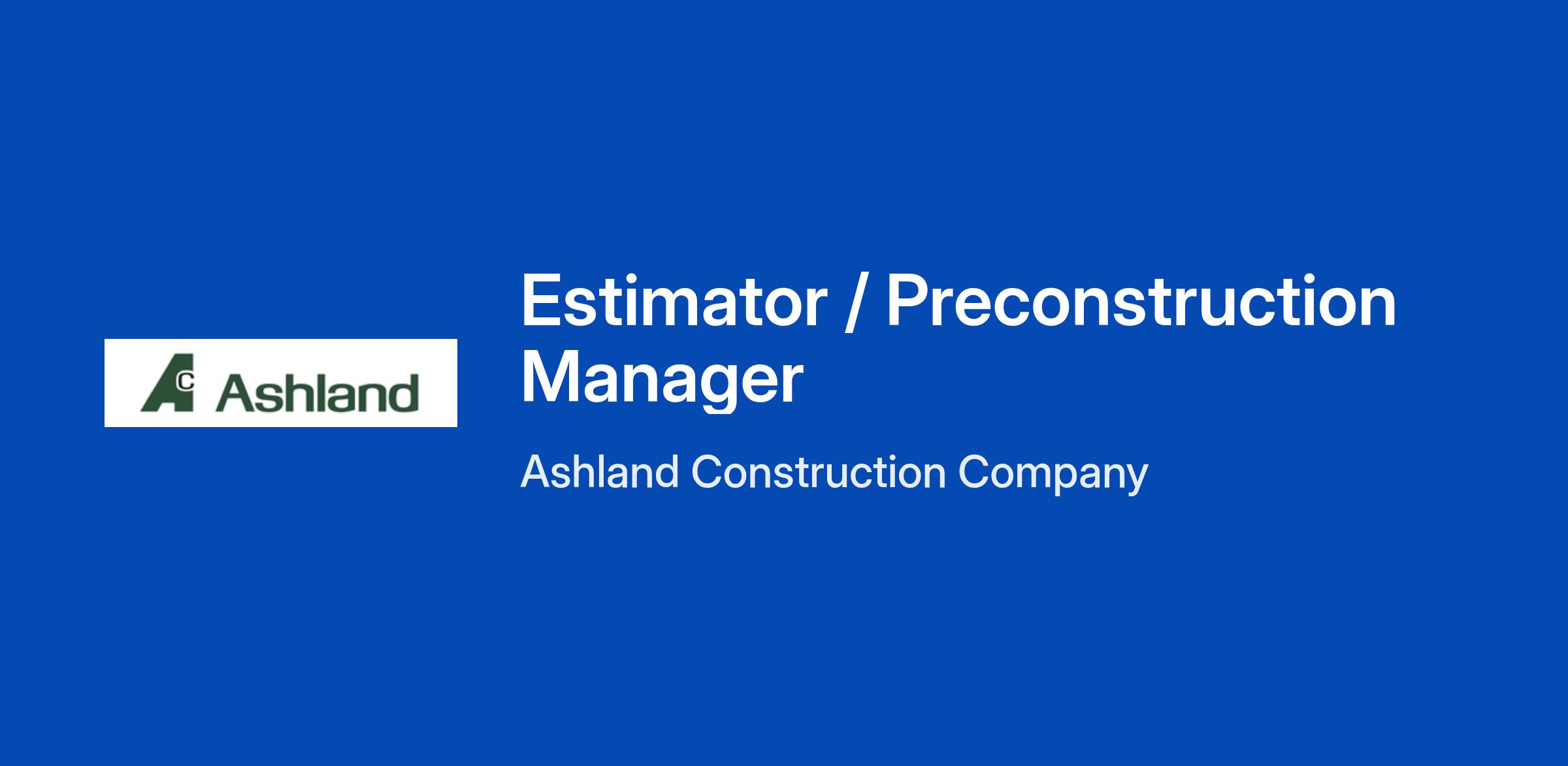 AC Ashland

Estimator / Preconstruction Manager

Ashland Construction Company